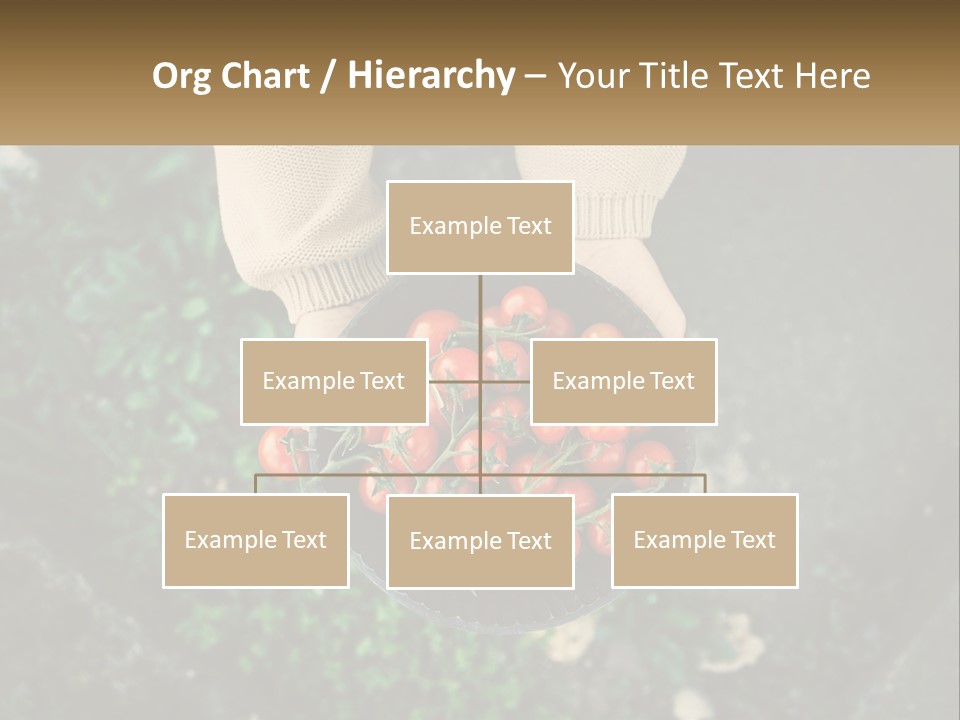 Org Chart / Hierarchy – Your Title Text Here

Example Text

Example Text

Example Text

Example Text

Example Text

Example Text